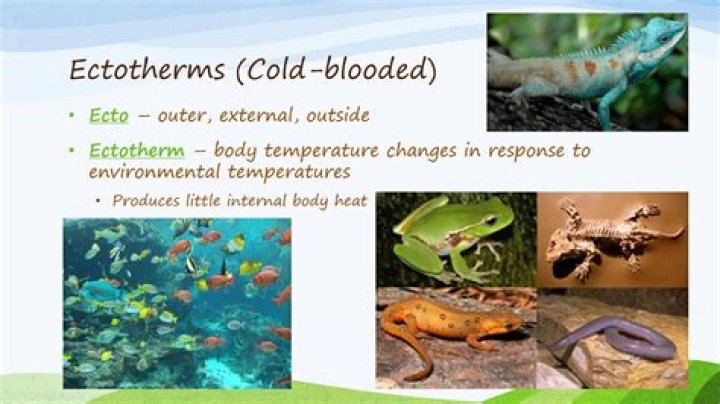 Ectotherms (Cold-blooded)

• Ecto – outer, external, outside
• Ectotherm – body temperature changes in response to environmental temperatures
  • Produces little internal body heat